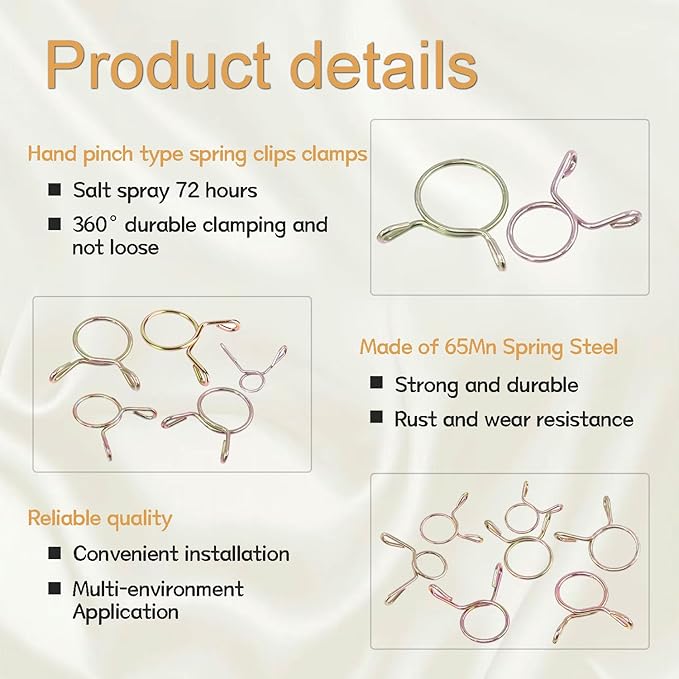 Product details

Hand pinch type spring clips clamps

■ Salt spray 72 hours

■ 360° durable clamping and not loose

Made of 65Mn Spring Steel

■ Strong and durable

■ Rust and wear resistance

Reliable quality

■ Convenient installation

■ Multi-environment Application